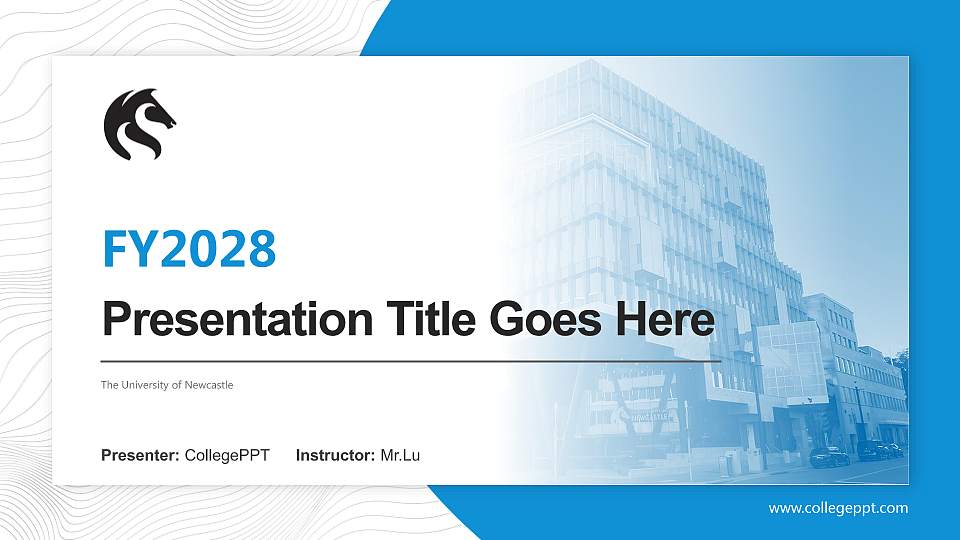 FY2028

Presentation Title Goes Here

The University of Newcastle

Presenter: CollegePPT Instructor: Mr.Lu

www.collegeppt.com